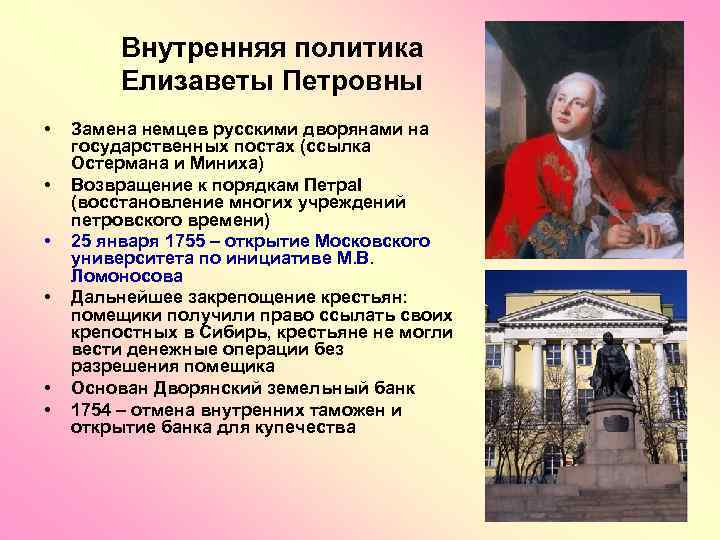 Внутренняя политика Елизаветы Петровны

• Замена немцев русскими дворянами на государственных постах (ссылка Остермана и Миниха)
• Возвращение к порядкам ПетраI (восстановление многих учреждений петровского времени)
• 25 января 1755 – открытие Московского университета по инициативе М.В. Ломоносова
• Дальнейшее закрепощение крестьян: помещики получили право ссылать своих крепостных в Сибирь, крестьяне не могли вести денежные операции без разрешения помещика
• Основан Дворянский земельный банк
• 1754 – отмена внутренних таможен и открытие банка для купечества